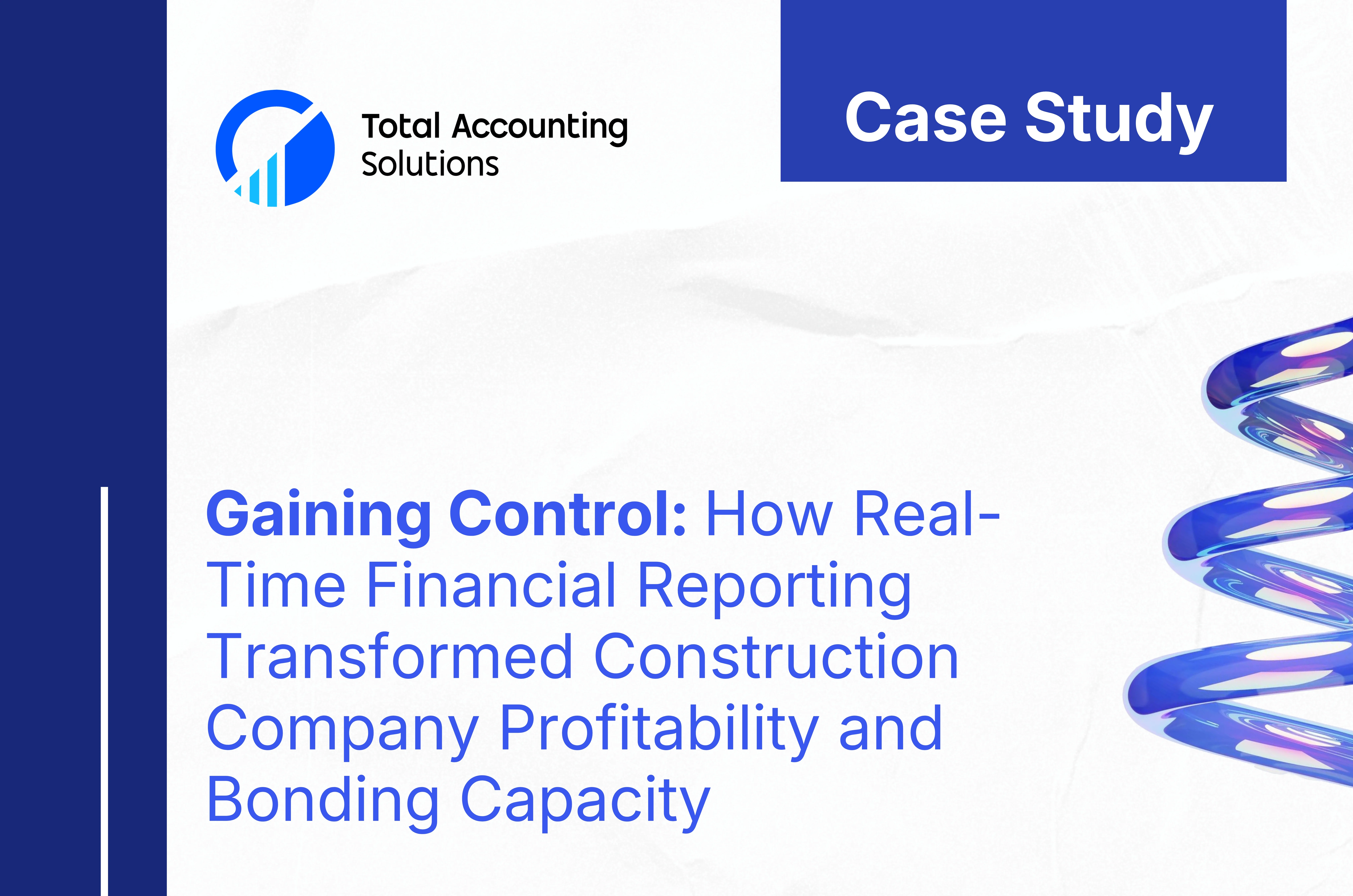 Total Accounting Solutions

Case Study

Gaining Control: How Real-Time Financial Reporting Transformed Construction Company Profitability and Bonding Capacity